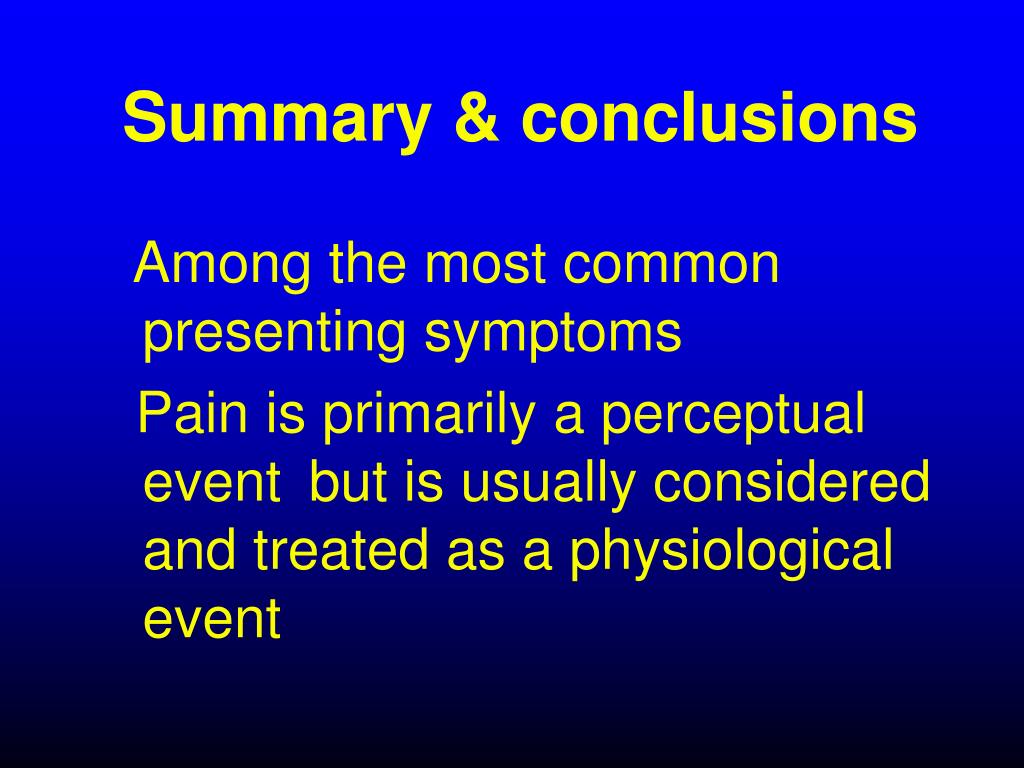 Summary & conclusions

Among the most common presenting symptoms

Pain is primarily a perceptual event but is usually considered and treated as a physiological event